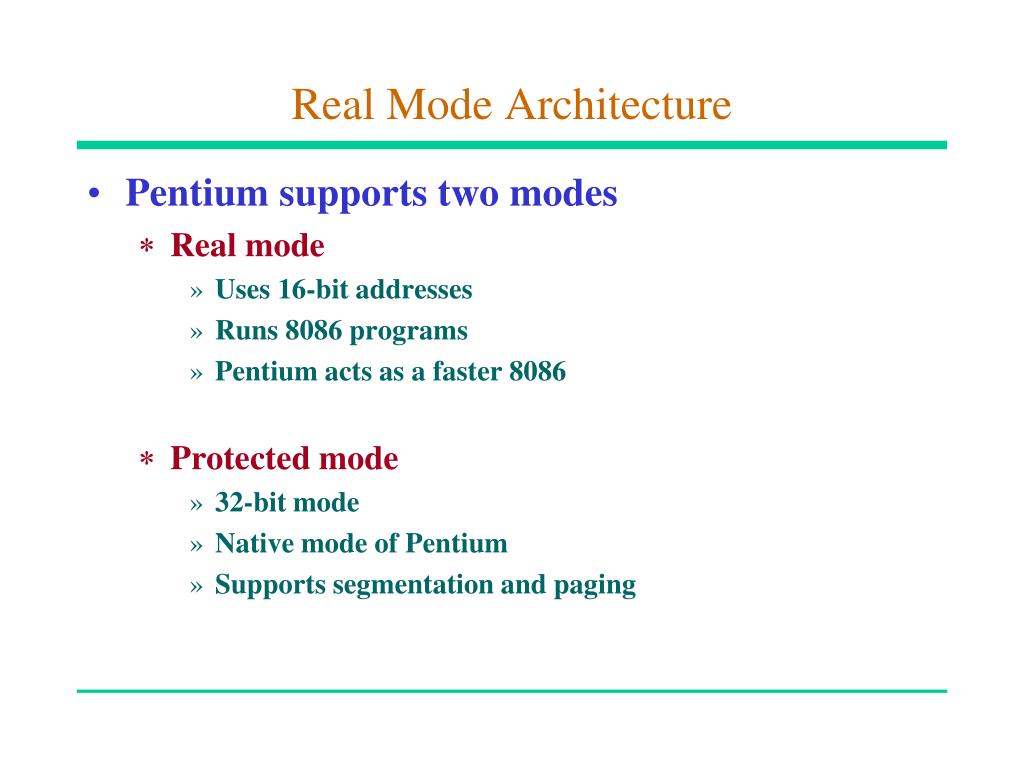 Real Mode Architecture

• Pentium supports two modes
  ∗ Real mode
    » Uses 16-bit addresses
    » Runs 8086 programs
    » Pentium acts as a faster 8086

  ∗ Protected mode
    » 32-bit mode
    » Native mode of Pentium
    » Supports segmentation and paging